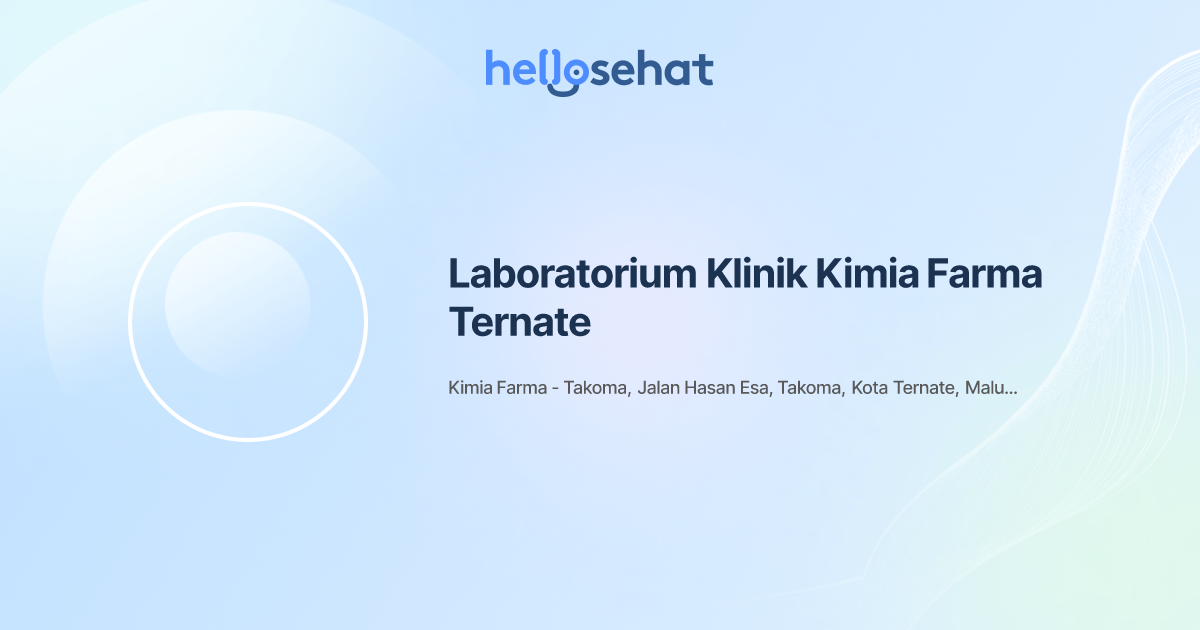 hellosehat

Laboratorium Klinik Kimia Farma Ternate

Kimia Farma - Takoma, Jalan Hasan Esa, Takoma, Kota Ternate, Malu...